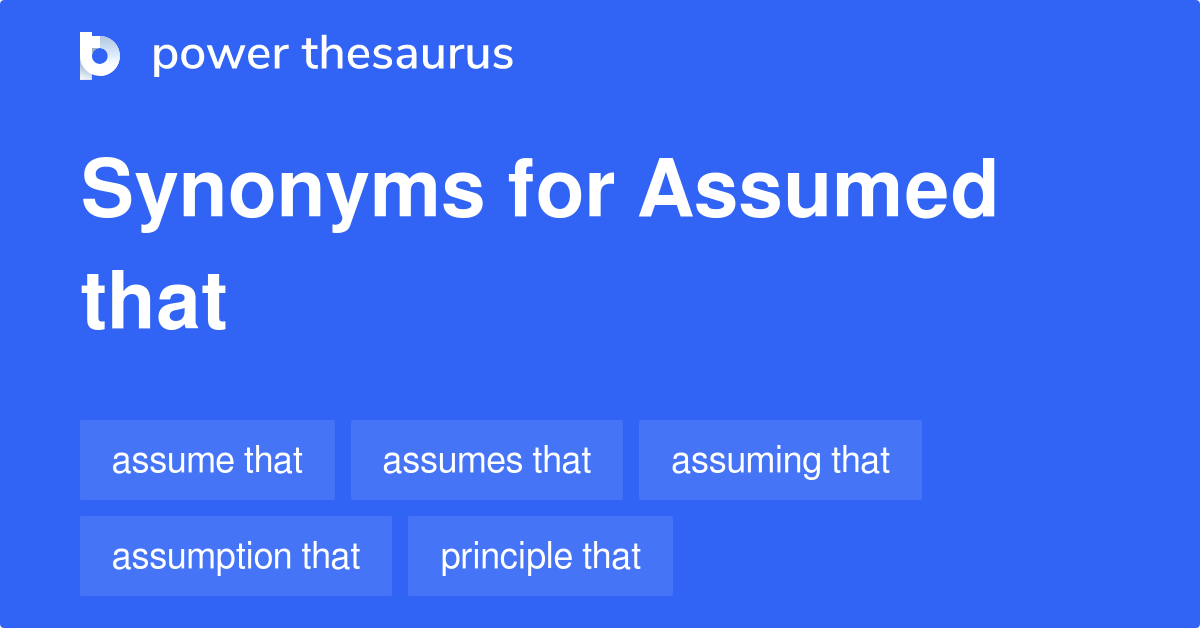 power thesaurus

Synonyms for Assumed that

assume that
assumes that
assuming that
assumption that
principle that